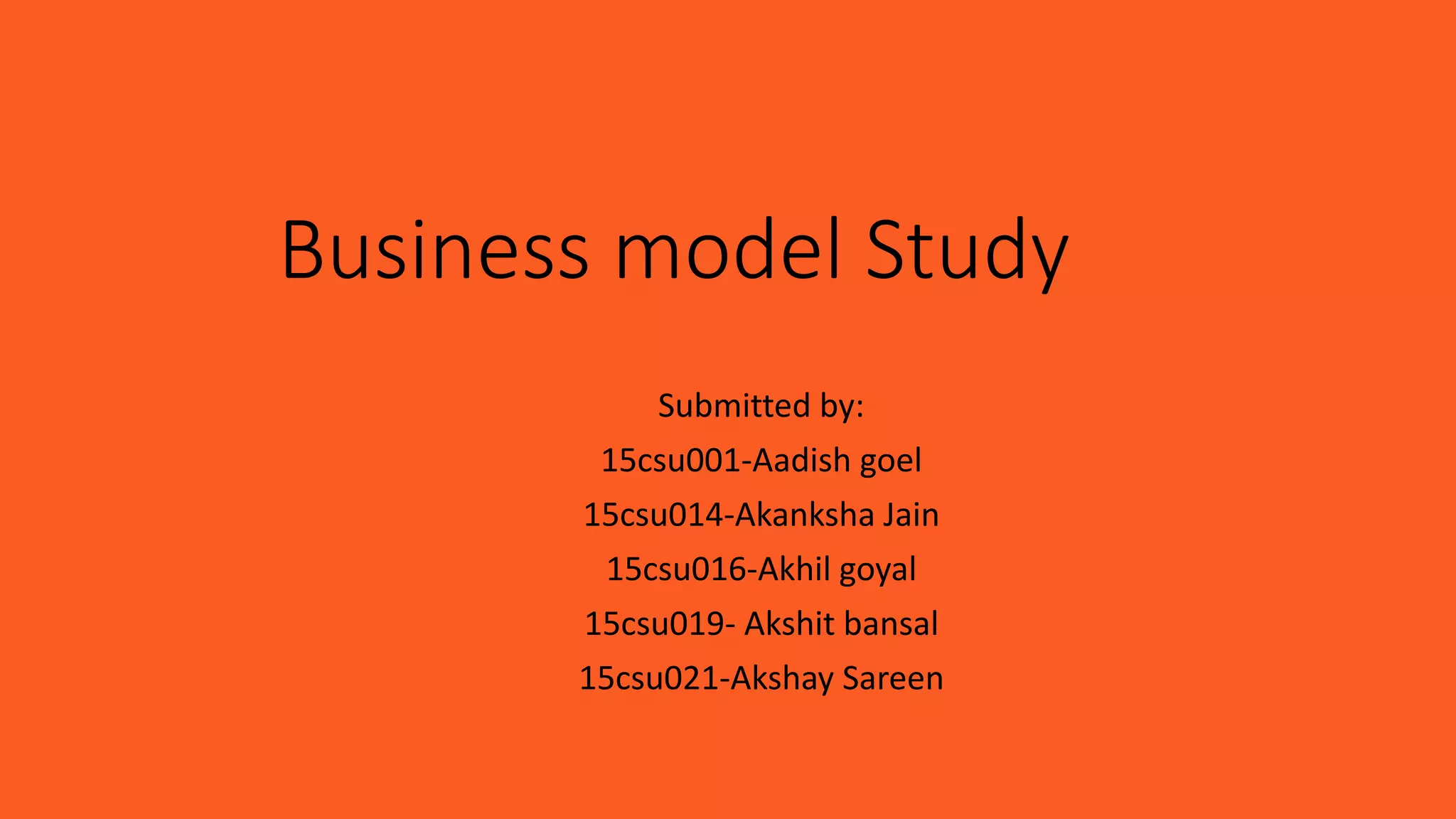 Business model Study

Submitted by:

15csu001-Aadish goel

15csu014-Akanksha Jain

15csu016-Akhil goyal

15csu019- Akshit bansal

15csu021-Akshay Sareen